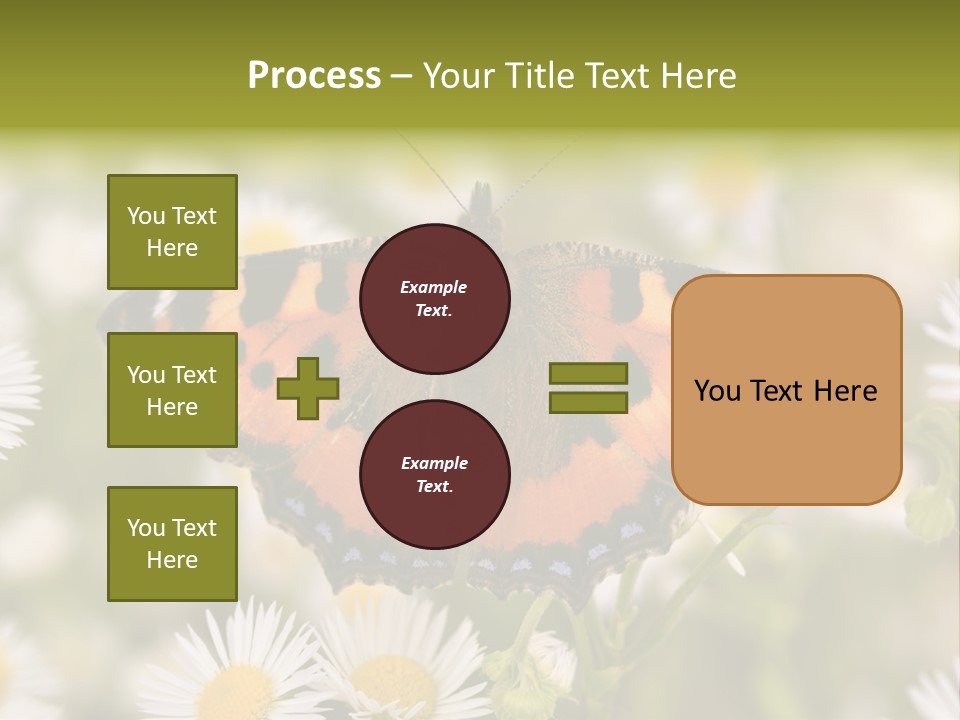 Process – Your Title Text Here

You Text Here

You Text Here

You Text Here

Example Text.

Example Text.

You Text Here